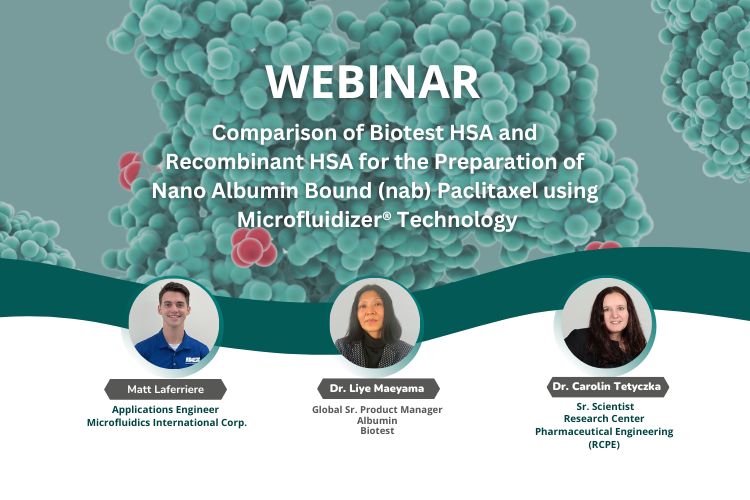 WEBINAR

Comparison of Biotest HSA and Recombinant HSA for the Preparation of Nano Albumin Bound (nab) Paclitaxel using Microfluidizer® Technology

Matt Laferriere
Applications Engineer
Microfluidics International Corp.

Dr. Liye Maeyama
Global Sr. Product Manager
Albumin
Biotest

Dr. Carolin Tetyczka
Sr. Scientist
Research Center
Pharmaceutical Engineering
(RCPE)